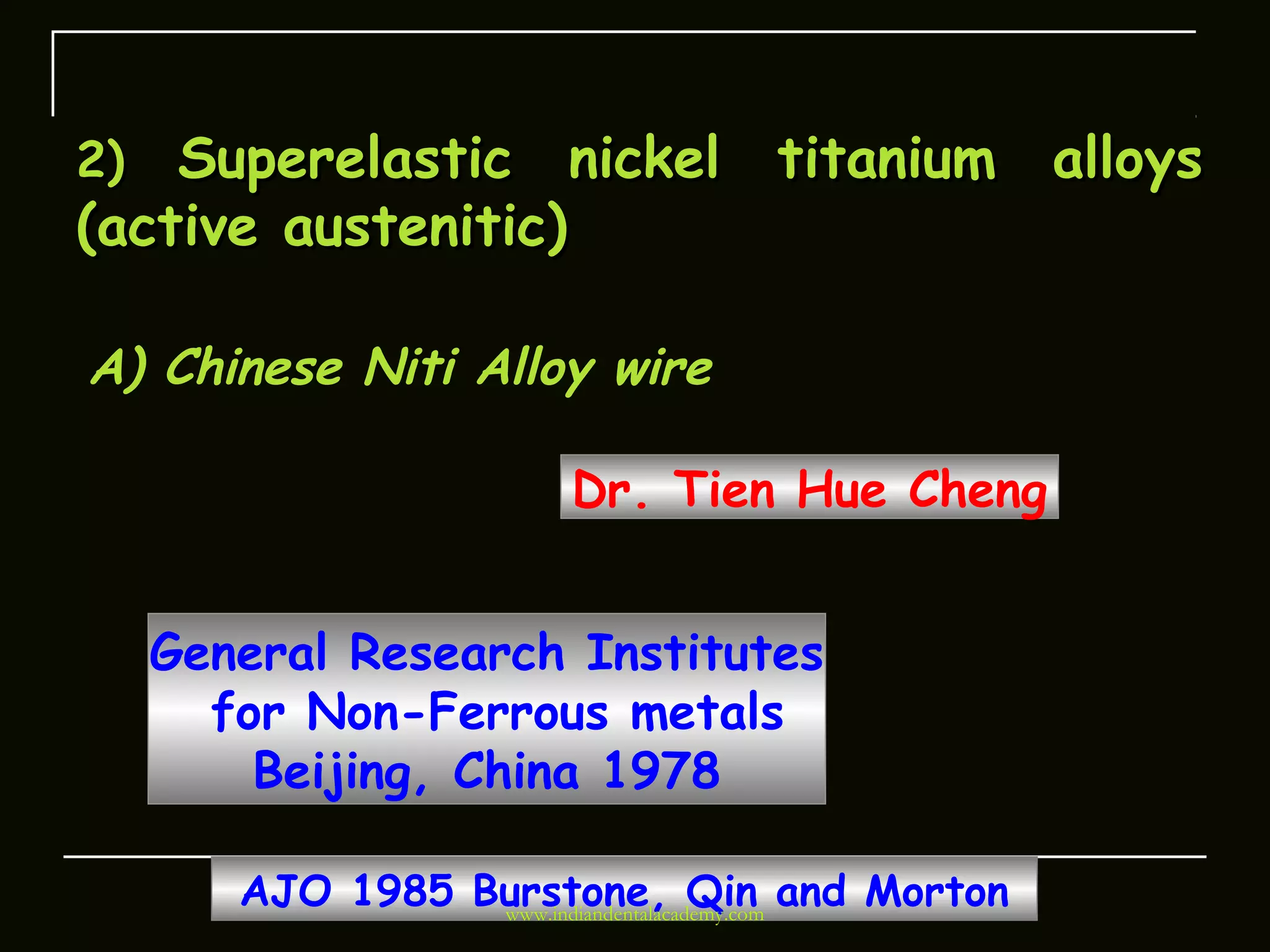 2) Superelastic nickel titanium alloys (active austenitic)

A) Chinese Niti Alloy wire

Dr. Tien Hue Cheng

General Research Institutes for Non-Ferrous metals Beijing, China 1978

AJO 1985 Burstone, Qin and Morton

www.indiandentalacademy.com